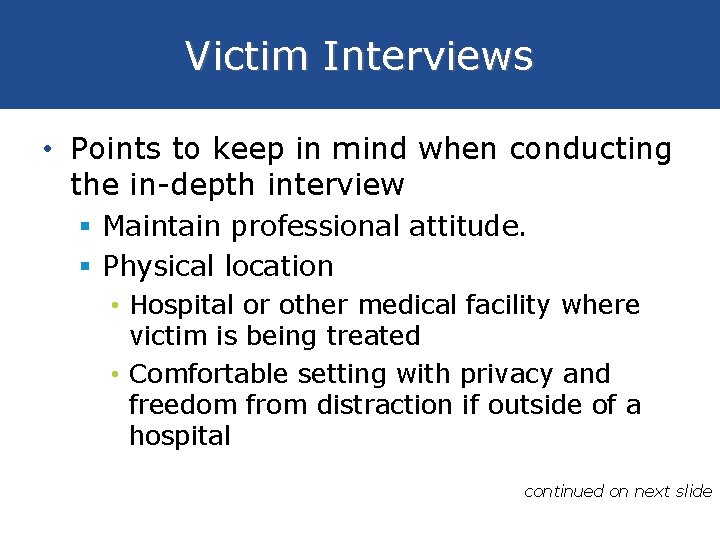 Victim Interviews

• Points to keep in mind when conducting the in-depth interview
  ▪ Maintain professional attitude.
  ▪ Physical location
    • Hospital or other medical facility where victim is being treated
    • Comfortable setting with privacy and freedom from distraction if outside of a hospital

continued on next slide